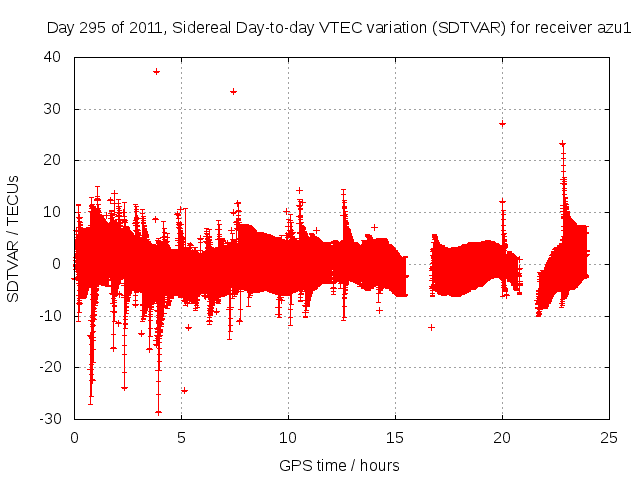 Day 295 of 2011, Sidereal Day-to-day VTEC variation (SDTVAR) for receiver azu1

SDTVAR / TECUs

40
30
20
10
0
-10
-20
-30

0
5
10
15
20
25

GPS time / hours